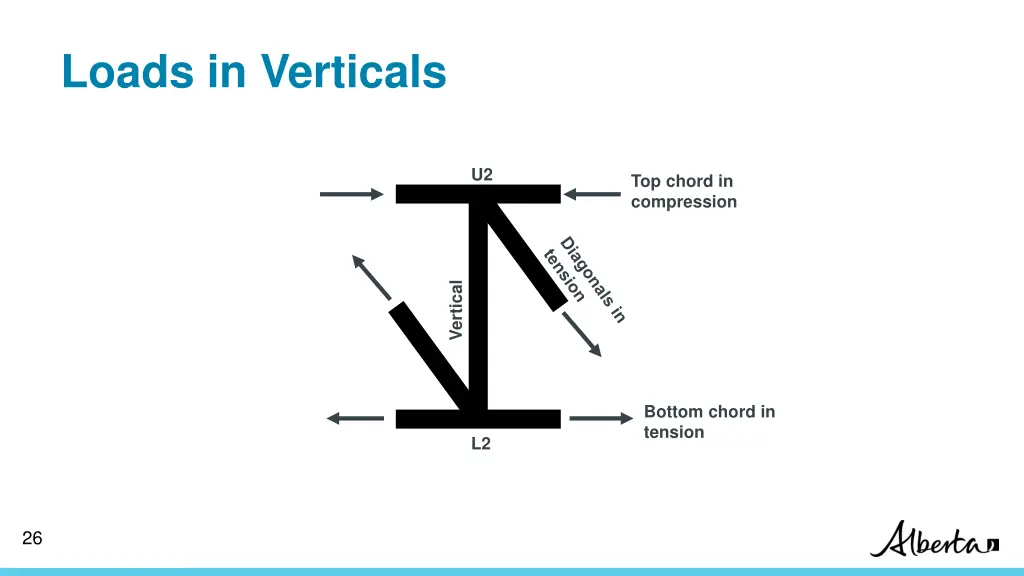 Loads in Verticals

U2

Top chord in compression

Diagonals in tension

Vertical

Bottom chord in tension

L2

26

Alberta